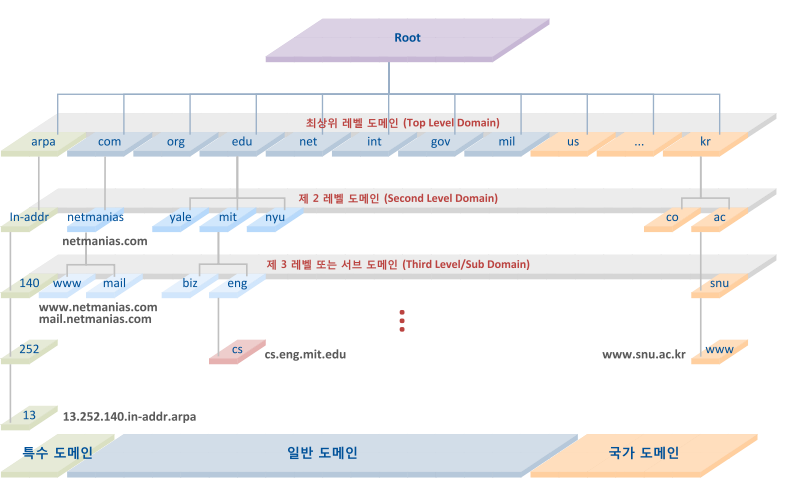 Root

최상위 레벨 도메인 (Top Level Domain)

arpa
com
org
edu
net
int
gov
mil
us
...
kr

제 2 레벨 도메인 (Second Level Domain)

In-addr
netmanias
yale
mit
nyu
co
ac

netmanias.com

제 3 레벨 또는 서브 도메인 (Third Level/Sub Domain)

140
www
mail
biz
eng
snu

www.netmanias.com
mail.netmanias.com

252
cs
cs.eng.mit.edu
www.snu.ac.kr
www

13
13.252.140.in-addr.arpa

특수 도메인
일반 도메인
국가 도메인